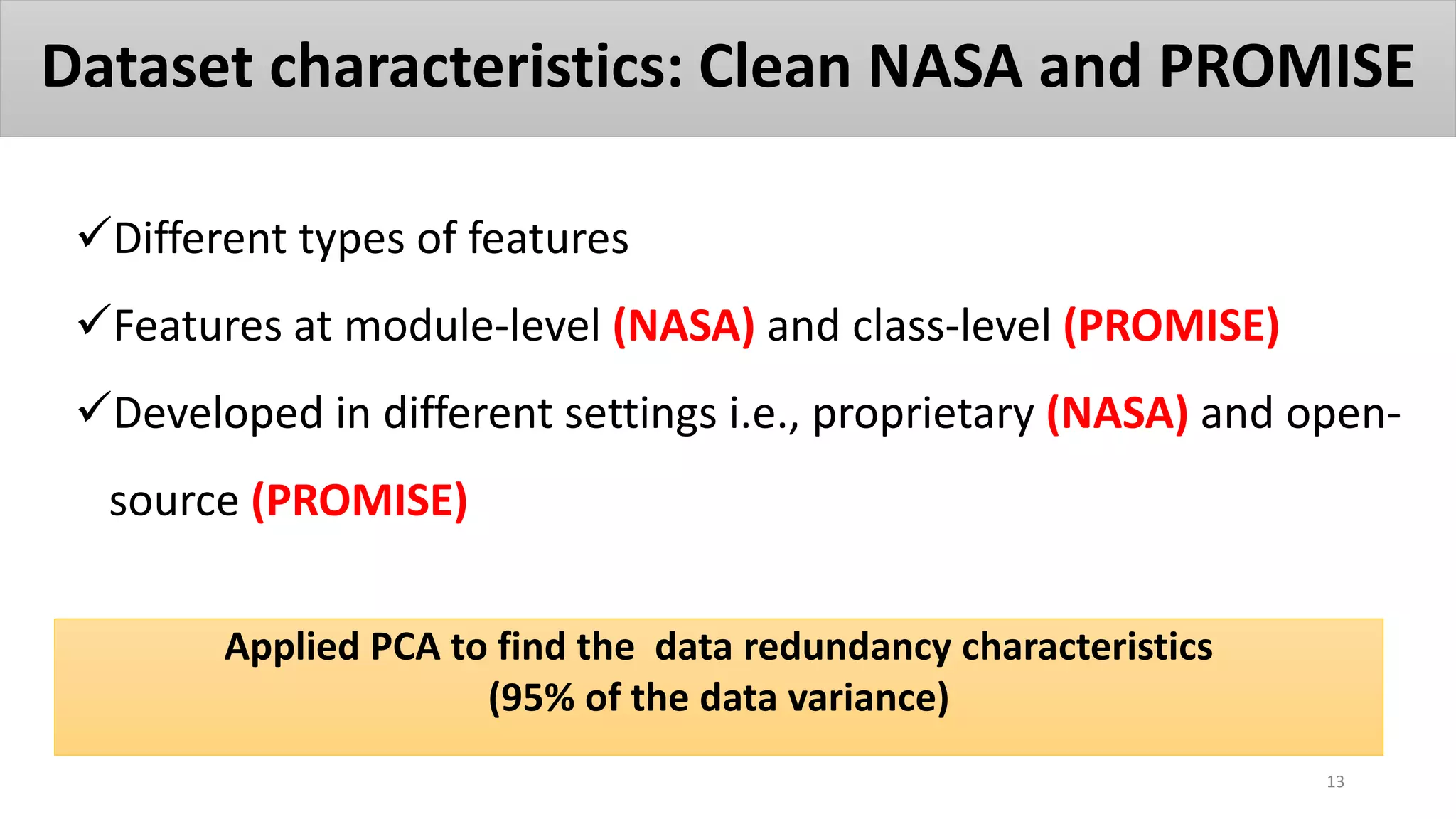 Dataset characteristics: Clean NASA and PROMISE

✓Different types of features

✓Features at module-level (NASA) and class-level (PROMISE)

✓Developed in different settings i.e., proprietary (NASA) and open-source (PROMISE)

Applied PCA to find the data redundancy characteristics (95% of the data variance)

13